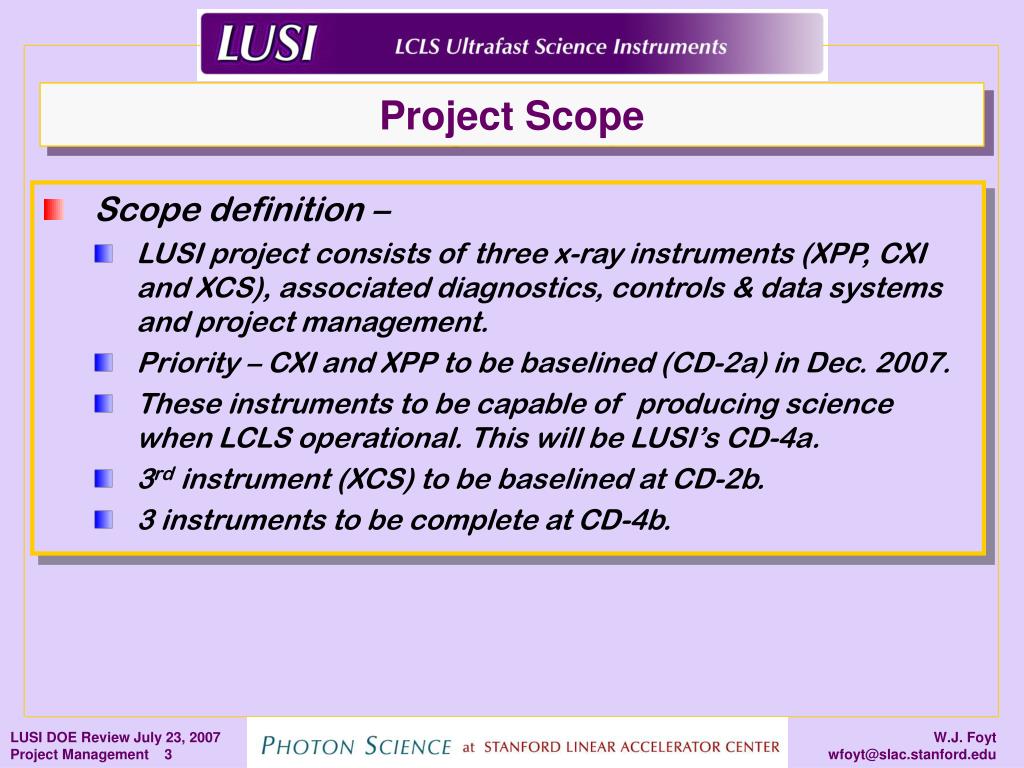 LUSI LCLS Ultrafast Science Instruments

Project Scope

Scope definition –

LUSI project consists of three x-ray instruments (XPP, CXI and XCS), associated diagnostics, controls & data systems and project management.

Priority – CXI and XPP to be baselined (CD-2a) in Dec. 2007.

These instruments to be capable of producing science when LCLS operational. This will be LUSI's CD-4a.

3$^{rd}$ instrument (XCS) to be baselined at CD-2b.

3 instruments to be complete at CD-4b.

LUSI DOE Review July 23, 2007
Project Management 3

PHOTON SCIENCE at STANFORD LINEAR ACCELERATOR CENTER

W.J. Foyt
wfoyt@slac.stanford.edu